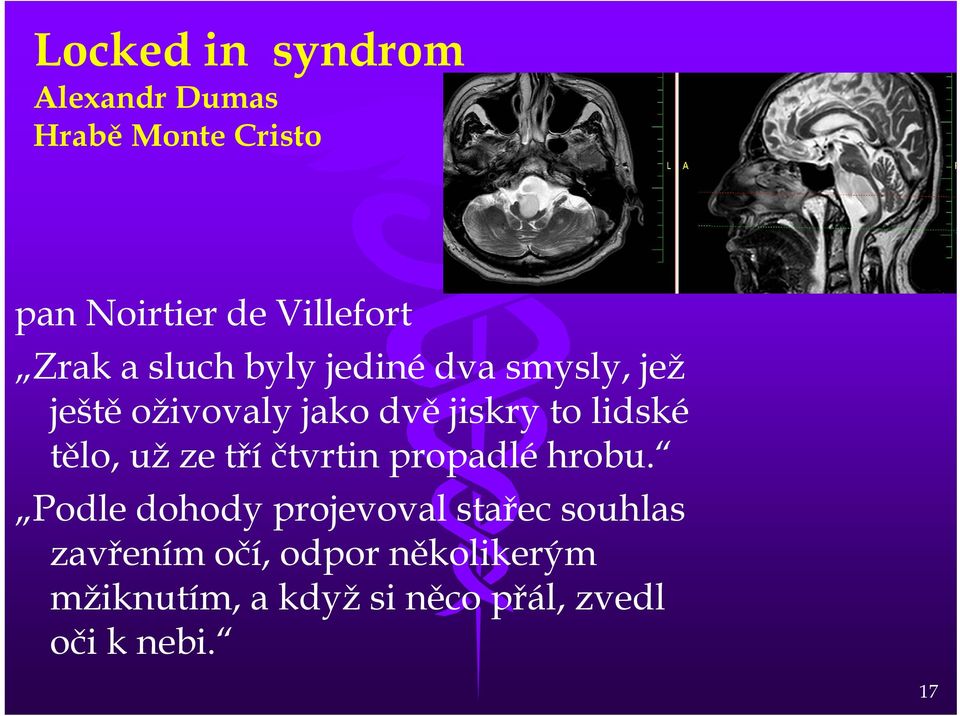 Locked in syndrom
Alexandr Dumas
Hrabě Monte Cristo

L A

pan Noirtier de Villefort

„Zrak a sluch byly jediné dva smysly, jež ještě oživovaly jako dvě jiskry to lidské tělo, už ze tří čtvrtin propadlé hrobu.“

„Podle dohody projevoval stařec souhlas zavřením očí, odpor několikerým mžiknutím, a když si něco přál, zvedl oči k nebi.“

17